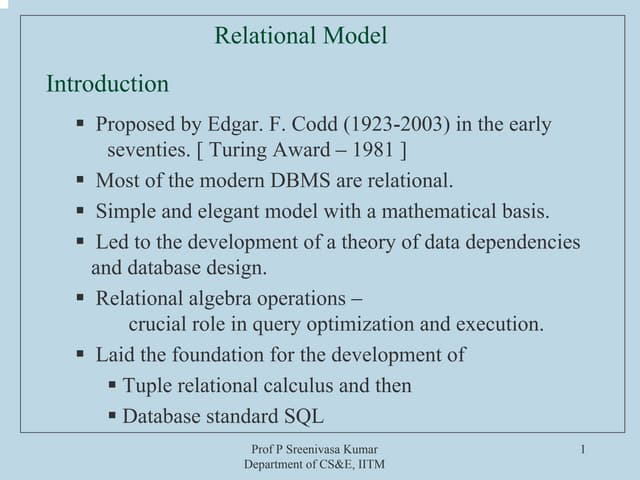 Relational Model

Introduction

▪ Proposed by Edgar. F. Codd (1923-2003) in the early seventies. [ Turing Award – 1981 ]

▪ Most of the modern DBMS are relational.

▪ Simple and elegant model with a mathematical basis.

▪ Led to the development of a theory of data dependencies and database design.

▪ Relational algebra operations – crucial role in query optimization and execution.

▪ Laid the foundation for the development of

▪ Tuple relational calculus and then

▪ Database standard SQL

Prof P Sreenivasa Kumar
Department of CS&E, IITM

1